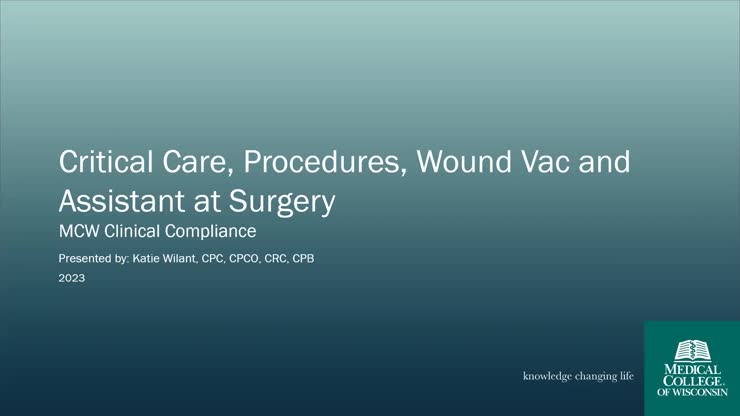 Critical Care, Procedures, Wound Vac and Assistant at Surgery

MCW Clinical Compliance

Presented by: Katie Wilant, CPC, CPCO, CRC, CPB

2023

knowledge changing life

MEDICAL COLLEGE OF WISCONSIN